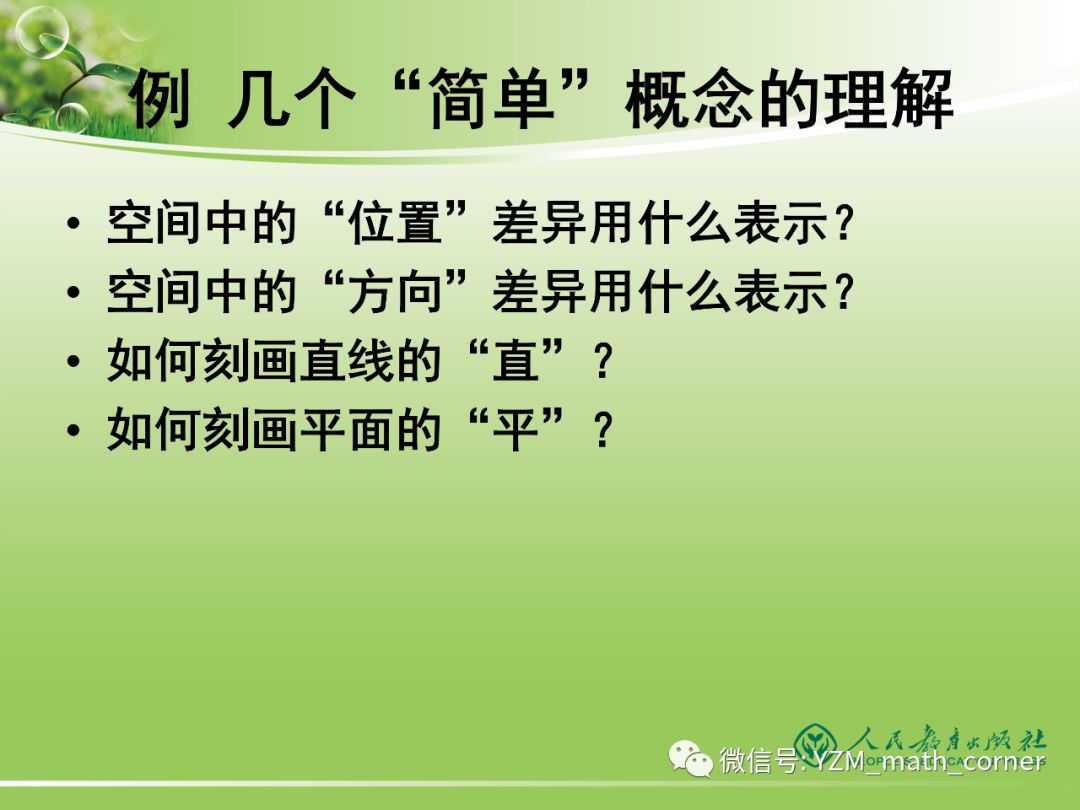 例 几个“简单”概念的理解

• 空间中的“位置”差异用什么表示？
• 空间中的“方向”差异用什么表示？
• 如何刻画直线的“直”？
• 如何刻画平面的“平”？

人民教育出版社

微信号: YZM_math_corner